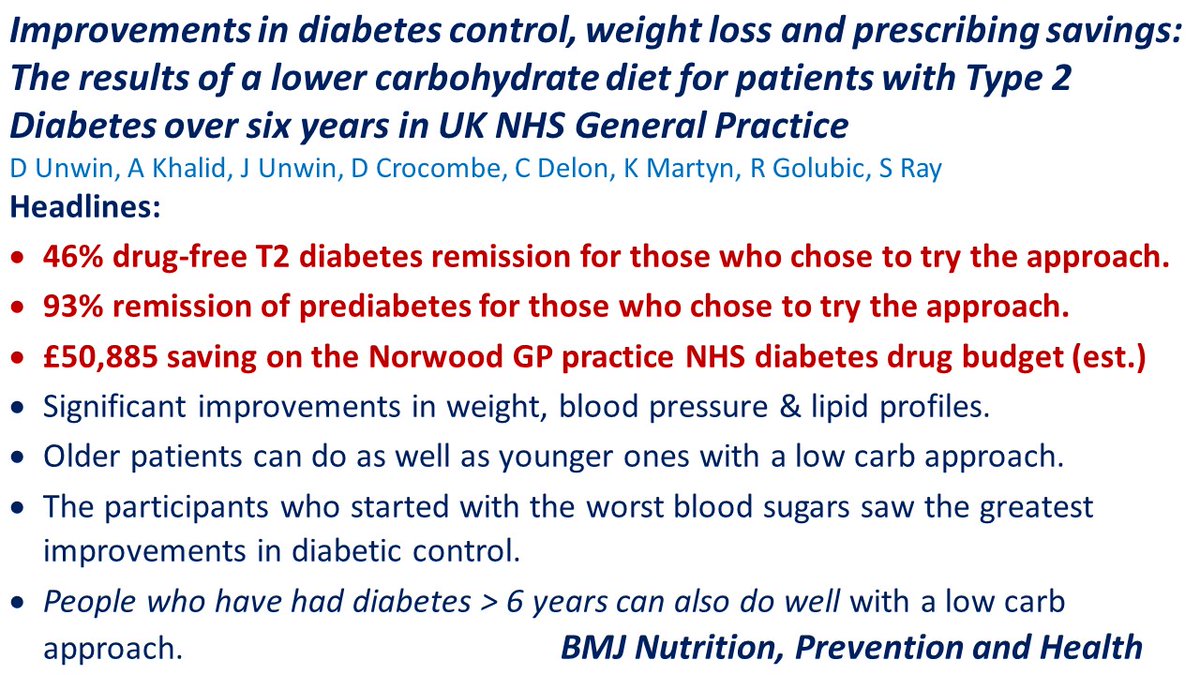 Improvements in diabetes control, weight loss and prescribing savings: The results of a lower carbohydrate diet for patients with Type 2 Diabetes over six years in UK NHS General Practice
D Unwin, A Khalid, J Unwin, D Crocombe, C Delon, K Martyn, R Golubic, S Ray

Headlines:

• 46% drug-free T2 diabetes remission for those who chose to try the approach.
• 93% remission of prediabetes for those who chose to try the approach.
• £50,885 saving on the Norwood GP practice NHS diabetes drug budget (est.)
• Significant improvements in weight, blood pressure & lipid profiles.
• Older patients can do as well as younger ones with a low carb approach.
• The participants who started with the worst blood sugars saw the greatest improvements in diabetic control.
• People who have had diabetes > 6 years can also do well with a low carb approach.

BMJ Nutrition, Prevention and Health